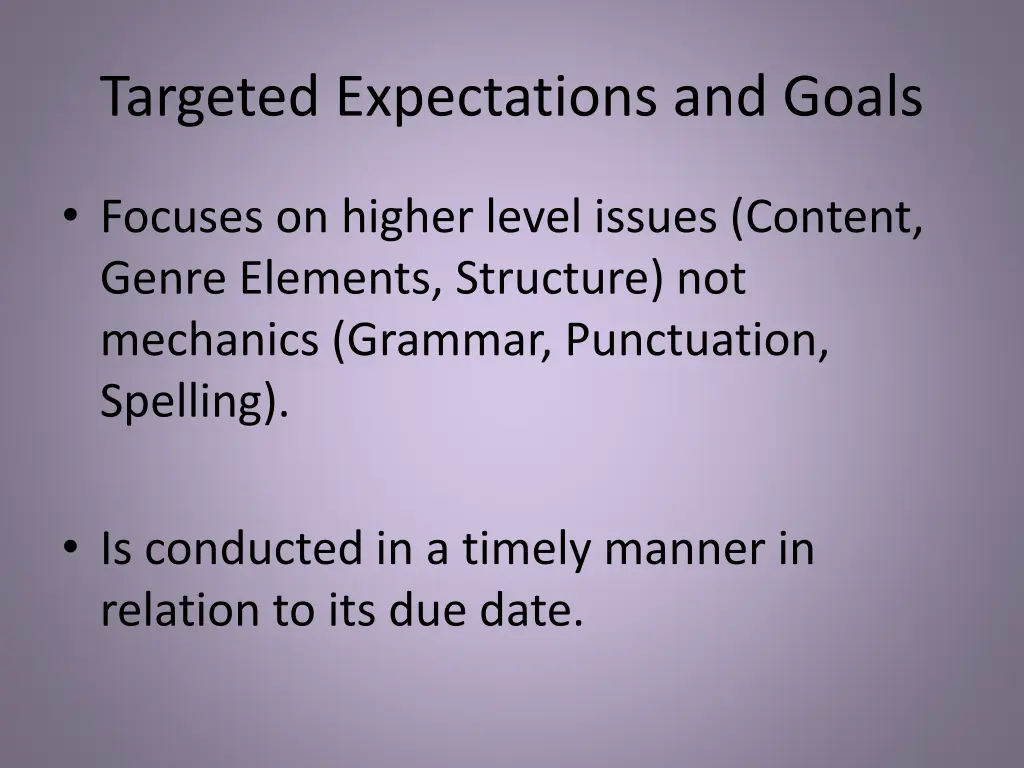 Targeted Expectations and Goals

• Focuses on higher level issues (Content, Genre Elements, Structure) not mechanics (Grammar, Punctuation, Spelling).

• Is conducted in a timely manner in relation to its due date.